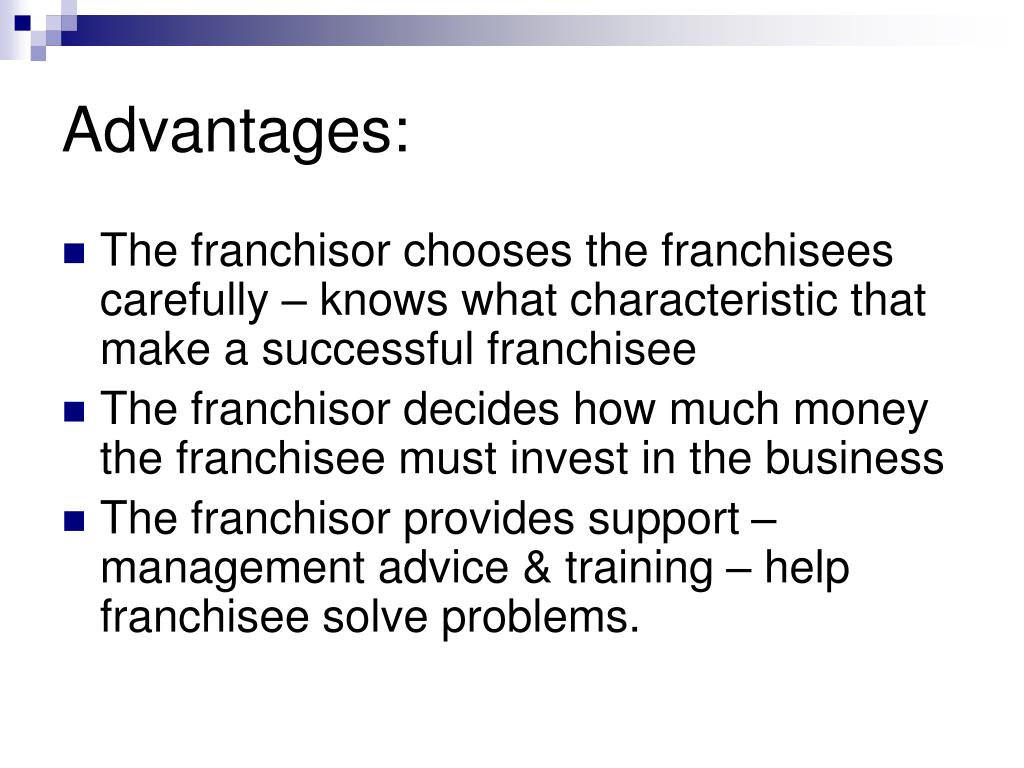 Advantages:

- The franchisor chooses the franchisees carefully – knows what characteristic that make a successful franchisee
- The franchisor decides how much money the franchisee must invest in the business
- The franchisor provides support – management advice & training – help franchisee solve problems.